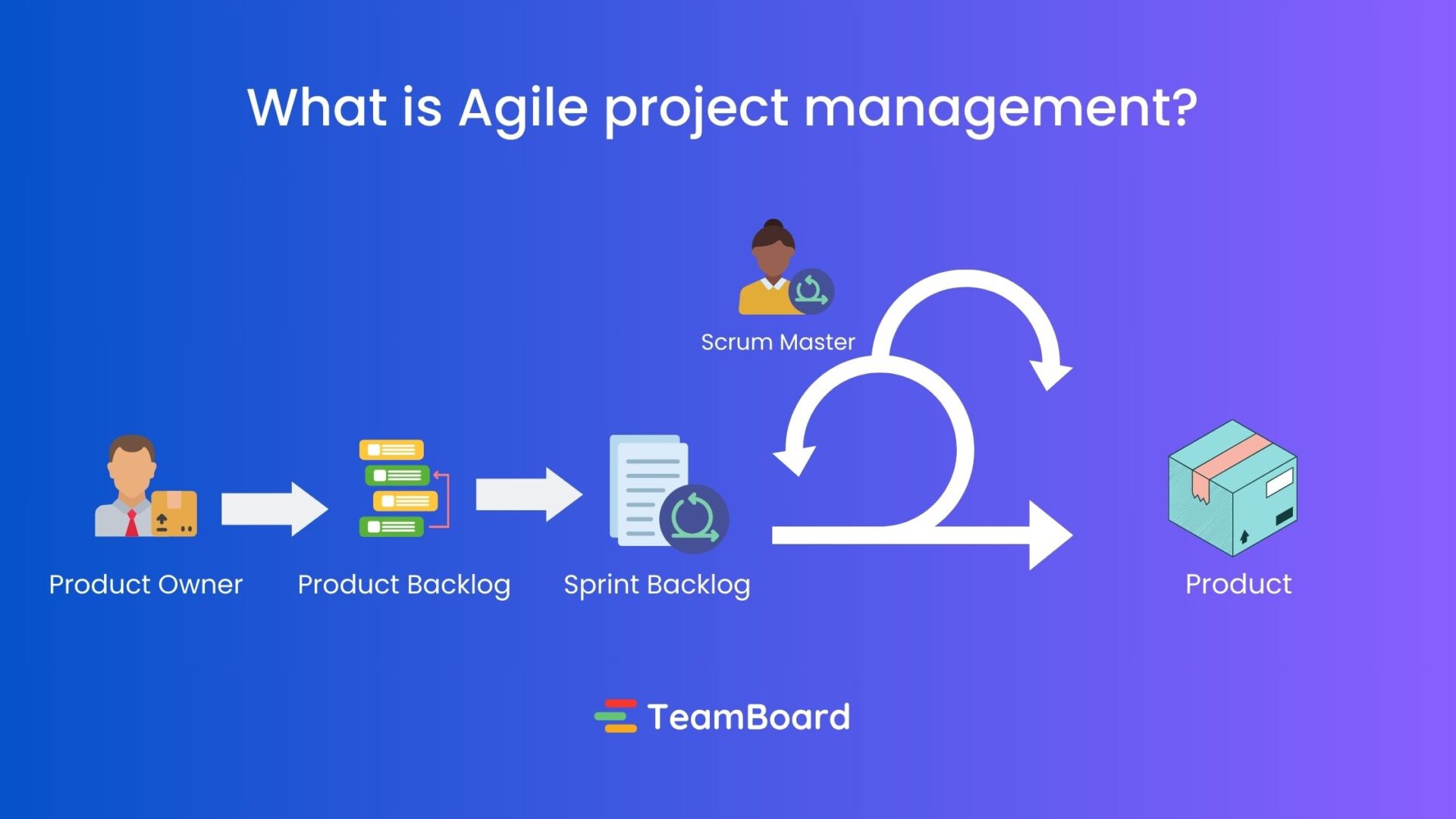 What is Agile project management?

Scrum Master

Product Owner

Product Backlog

Sprint Backlog

Product

TeamBoard